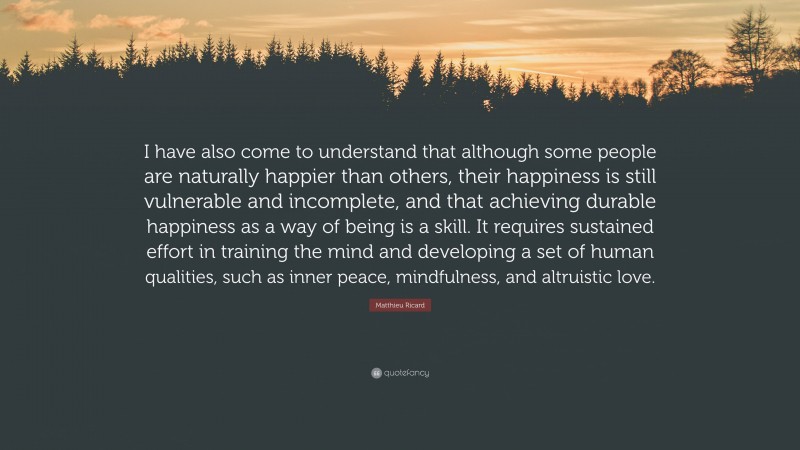 I have also come to understand that although some people are naturally happier than others, their happiness is still vulnerable and incomplete, and that achieving durable happiness as a way of being is a skill. It requires sustained effort in training the mind and developing a set of human qualities, such as inner peace, mindfulness, and altruistic love.

Matthieu Ricard

quotefancy